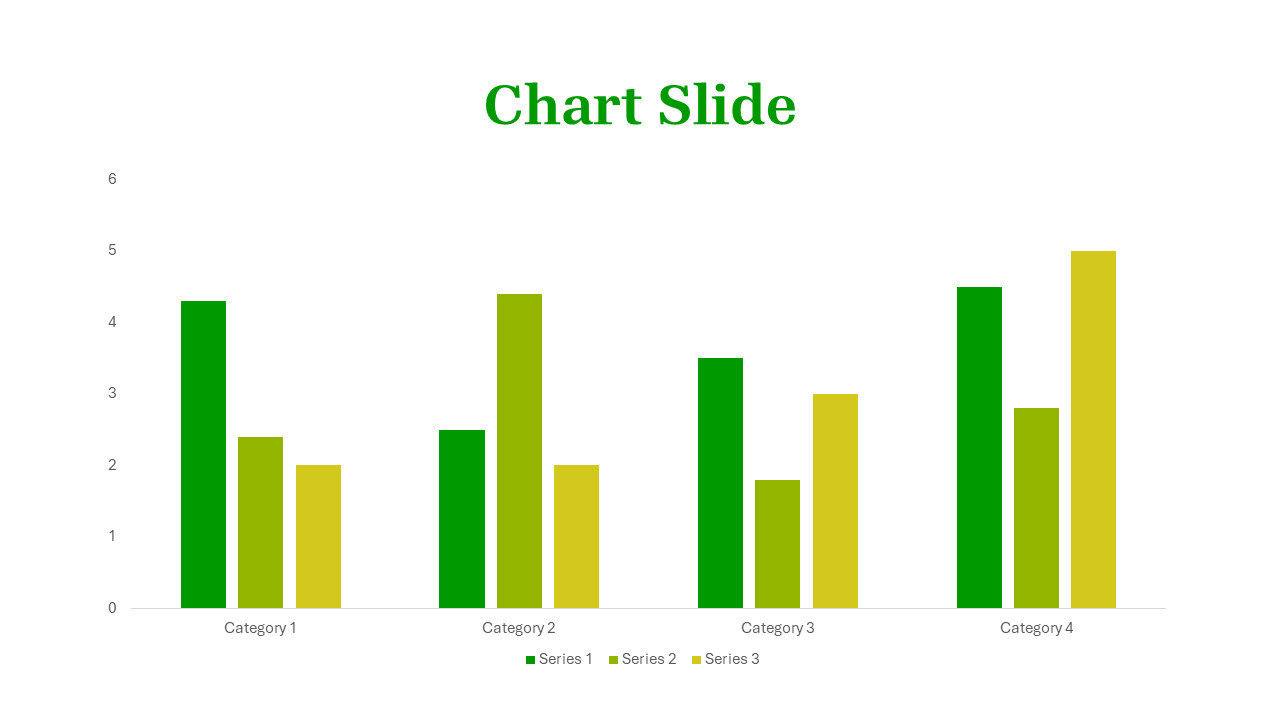 Chart Slide

6
5
4
3
2
1
0

Category 1
Category 2
Category 3
Category 4

Series 1 Series 2 Series 3